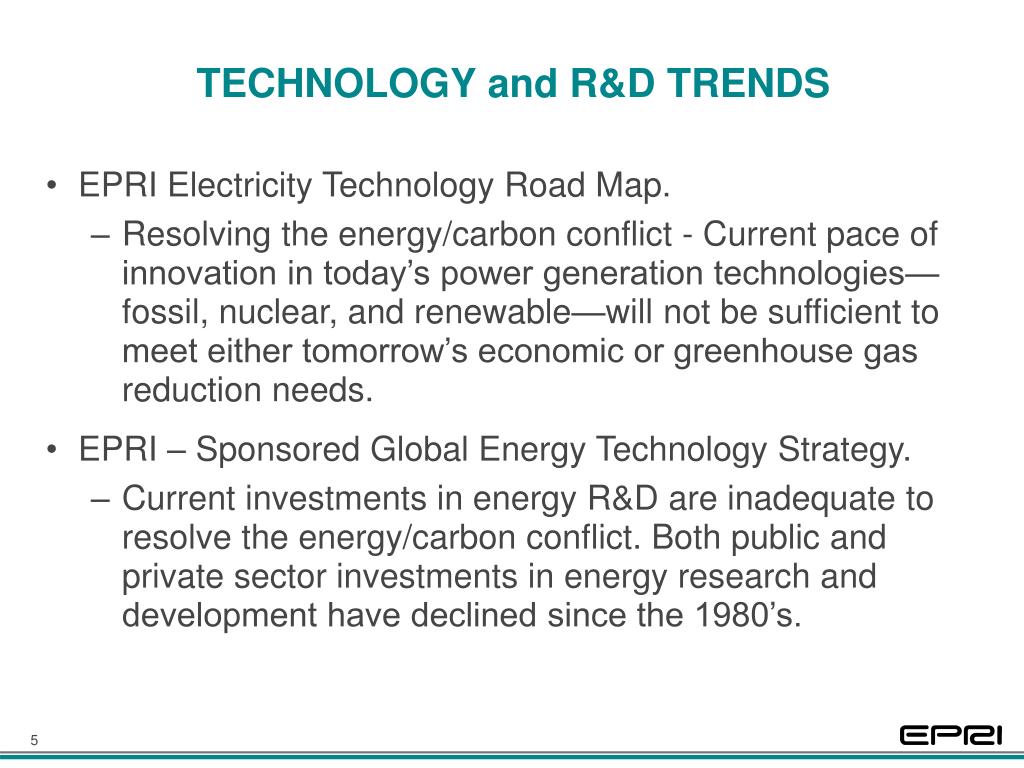 TECHNOLOGY and R&D TRENDS

• EPRI Electricity Technology Road Map.
– Resolving the energy/carbon conflict - Current pace of innovation in today’s power generation technologies—fossil, nuclear, and renewable—will not be sufficient to meet either tomorrow’s economic or greenhouse gas reduction needs.

• EPRI – Sponsored Global Energy Technology Strategy.
– Current investments in energy R&D are inadequate to resolve the energy/carbon conflict. Both public and private sector investments in energy research and development have declined since the 1980’s.

5

EPRI